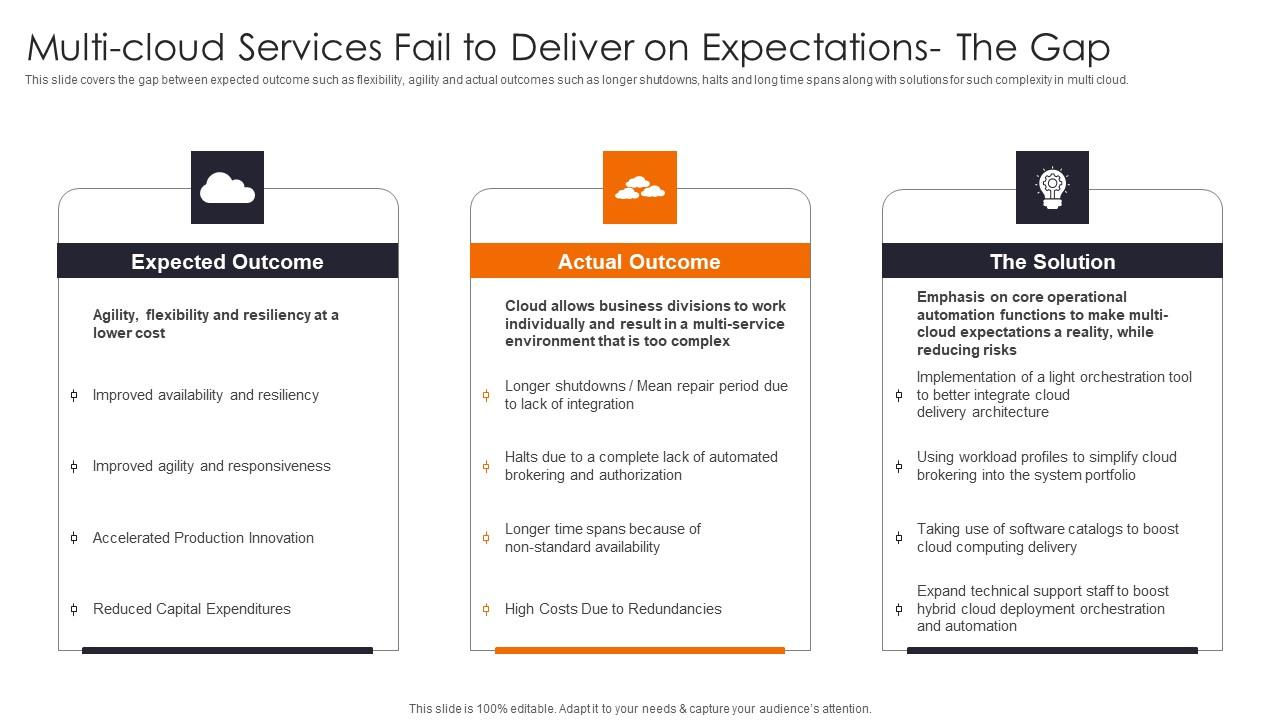 Multi-cloud Services Fail to Deliver on Expectations- The Gap

This slide covers the gap between expected outcome such as flexibility, agility and actual outcomes such as longer shutdowns, halts and long time spans along with solutions for such complexity in multi cloud.

Expected Outcome

Agility, flexibility and resiliency at a lower cost

Improved availability and resiliency

Improved agility and responsiveness

Accelerated Production Innovation

Reduced Capital Expenditures

Actual Outcome

Cloud allows business divisions to work individually and result in a multi-service environment that is too complex

Longer shutdowns / Mean repair period due to lack of integration

Halts due to a complete lack of automated brokering and authorization

Longer time spans because of non-standard availability

High Costs Due to Redundancies

The Solution

Emphasis on core operational automation functions to make multi-cloud expectations a reality, while reducing risks

Implementation of a light orchestration tool to better integrate cloud delivery architecture

Using workload profiles to simplify cloud brokering into the system portfolio

Taking use of software catalogs to boost cloud computing delivery

Expand technical support staff to boost hybrid cloud deployment orchestration and automation

This slide is 100% editable. Adapt it to your needs & capture your audience's attention.